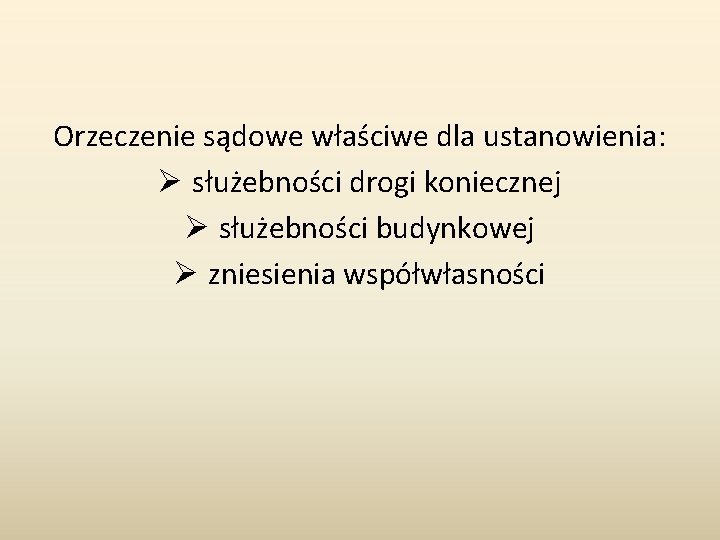 Orzeczenie sądowe właściwe dla ustanowienia:
➢ służebności drogi koniecznej
➢ służebności budynkowej
➢ zniesienia współwłasności